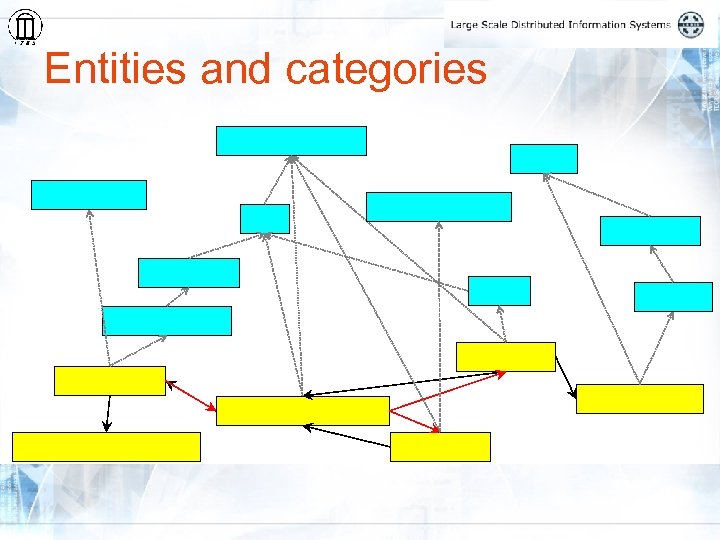 Large Scale Distributed Information Systems

Entities and categories